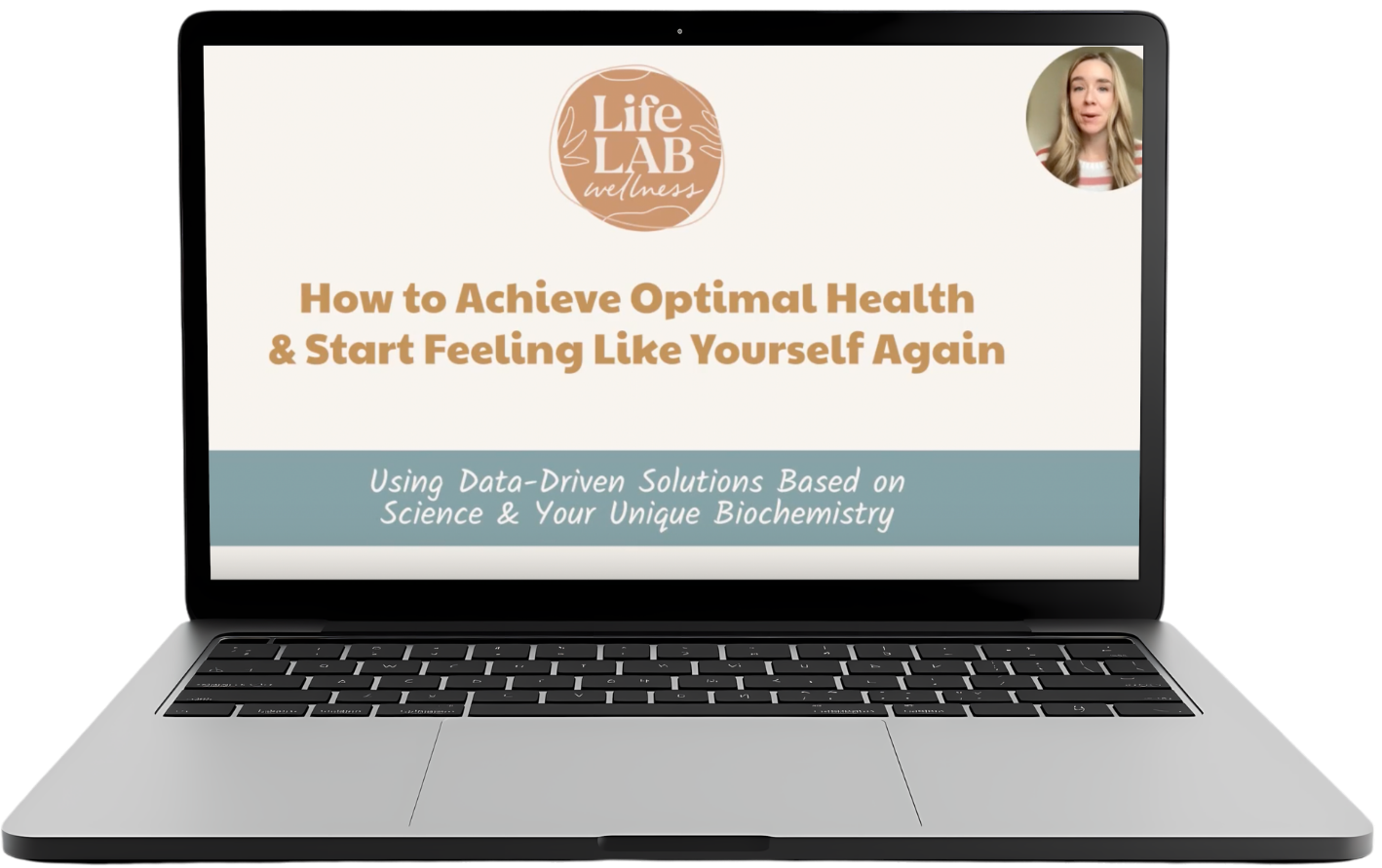 Life LAB wellness

How to Achieve Optimal Health & Start Feeling Like Yourself Again

Using Data-Driven Solutions Based on Science & Your Unique Biochemistry